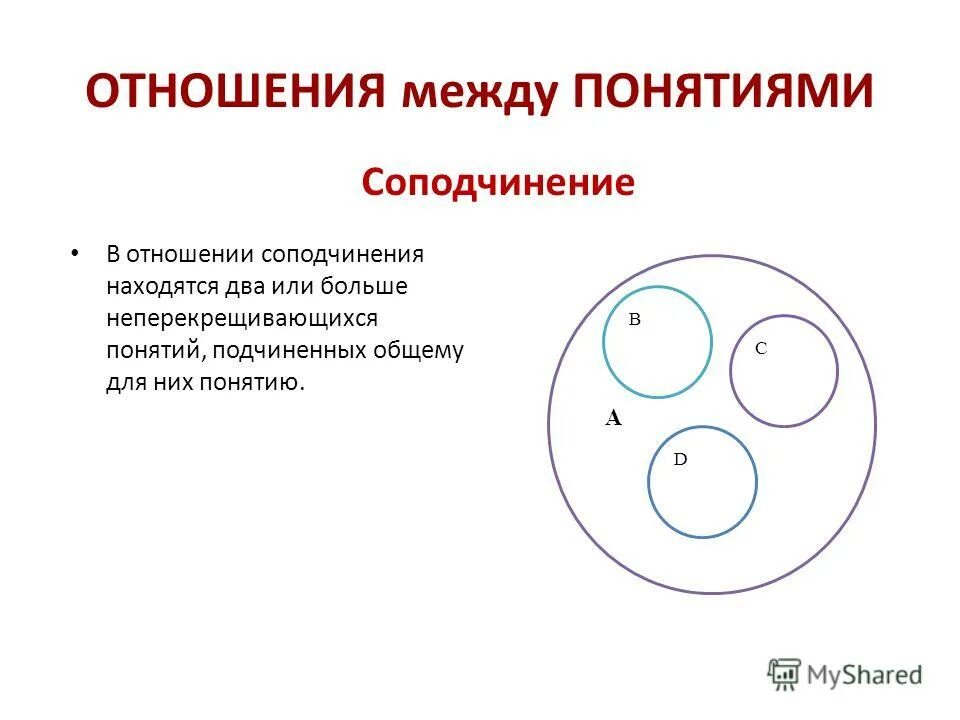 ОТНОШЕНИЯ между ПОНЯТИЯМИ

Соподчинение

• В отношении соподчинения находятся два или больше неперекрещивающихся понятий, подчиненных общему для них понятию.

B

C

A

D

MyShared